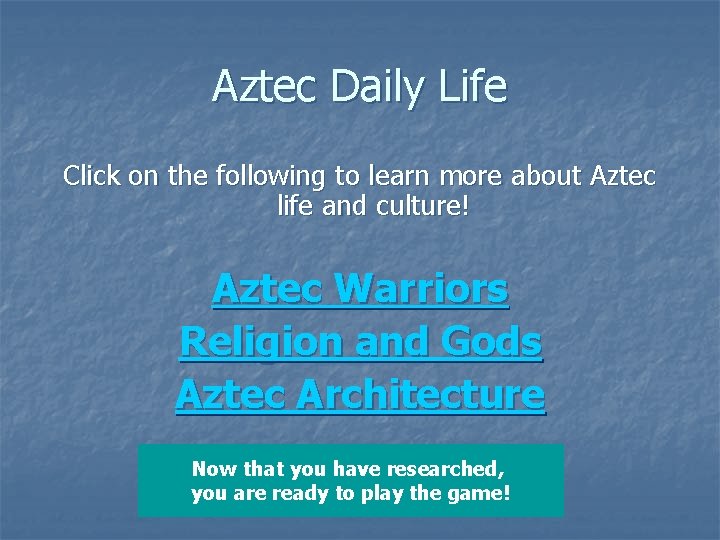 Aztec Daily Life

Click on the following to learn more about Aztec life and culture!

Aztec Warriors
Religion and Gods
Aztec Architecture

Now that you have researched, you are ready to play the game!